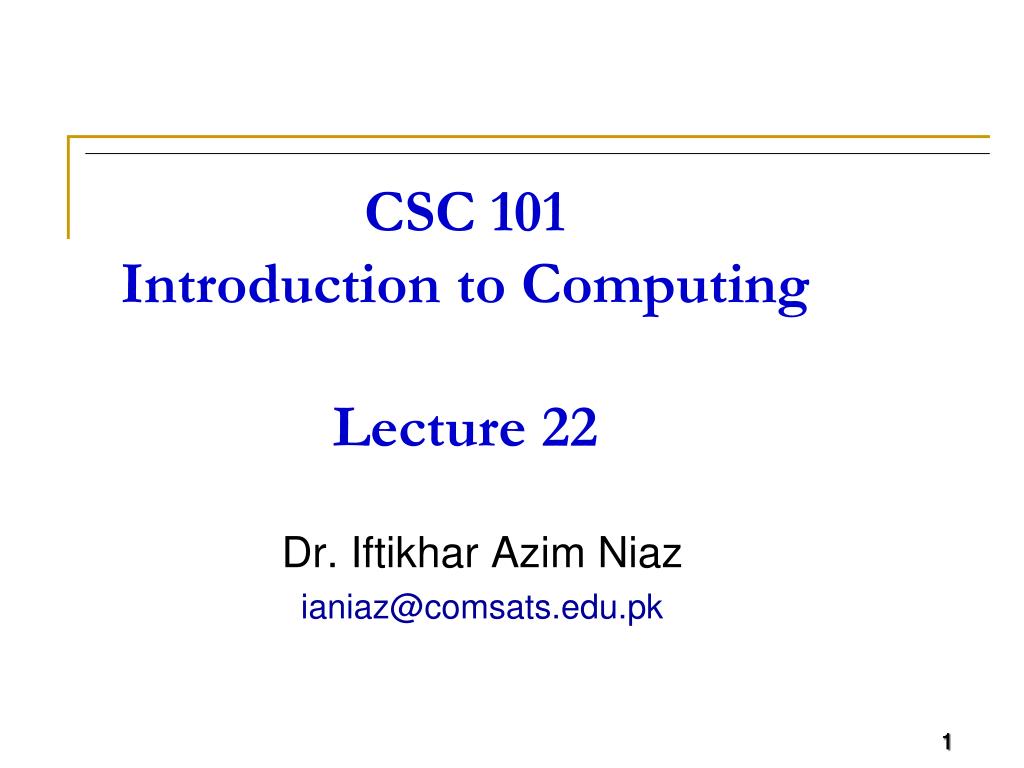 CSC 101
Introduction to Computing

Lecture 22

Dr. Iftikhar Azim Niaz
ianiaz@comsats.edu.pk

1